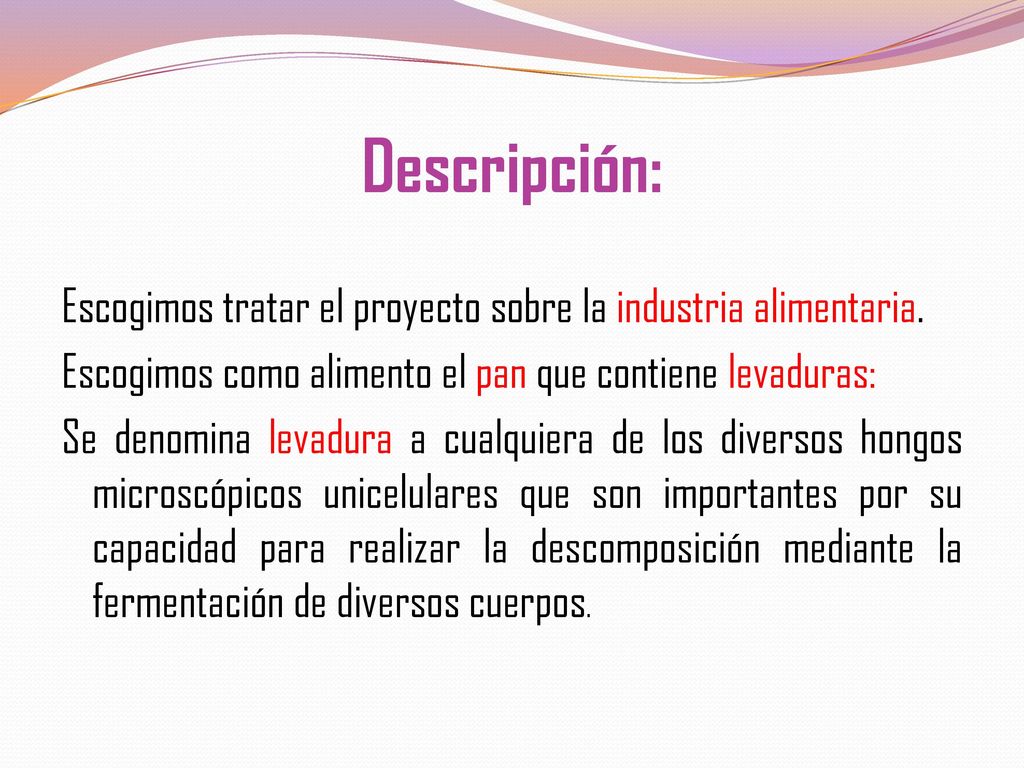 Descripción:

Escogimos tratar el proyecto sobre la industria alimentaria.

Escogimos como alimento el pan que contiene levaduras:

Se denomina levadura a cualquiera de los diversos hongos microscópicos unicelulares que son importantes por su capacidad para realizar la descomposición mediante la fermentación de diversos cuerpos.